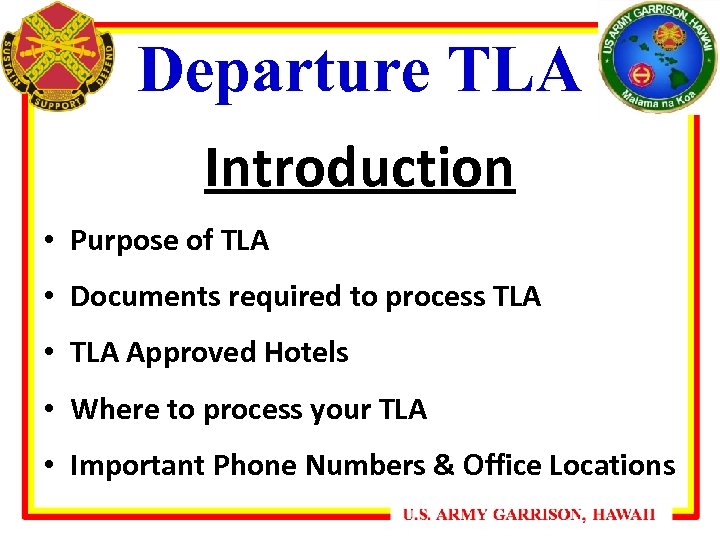 SUSTAIN SUPPORT DEFEND

Departure TLA

US ARMY GARRISON, HAWAII
Malama na Koa

Introduction

• Purpose of TLA
• Documents required to process TLA
• TLA Approved Hotels
• Where to process your TLA
• Important Phone Numbers & Office Locations

U.S. ARMY GARRISON, HAWAII